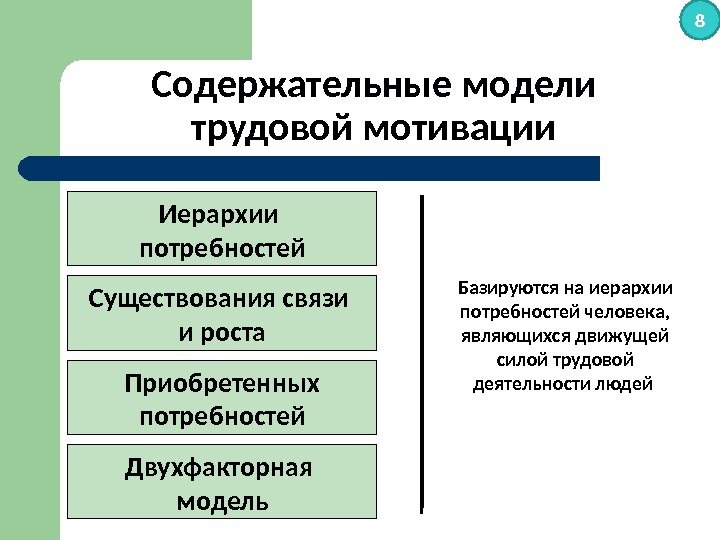 8

Содержательные модели трудовой мотивации

Иерархии потребностей

Существования связи и роста

Приобретенных потребностей

Двухфакторная модель

Базируются на иерархии потребностей человека, являющихся движущей силой трудовой деятельности людей